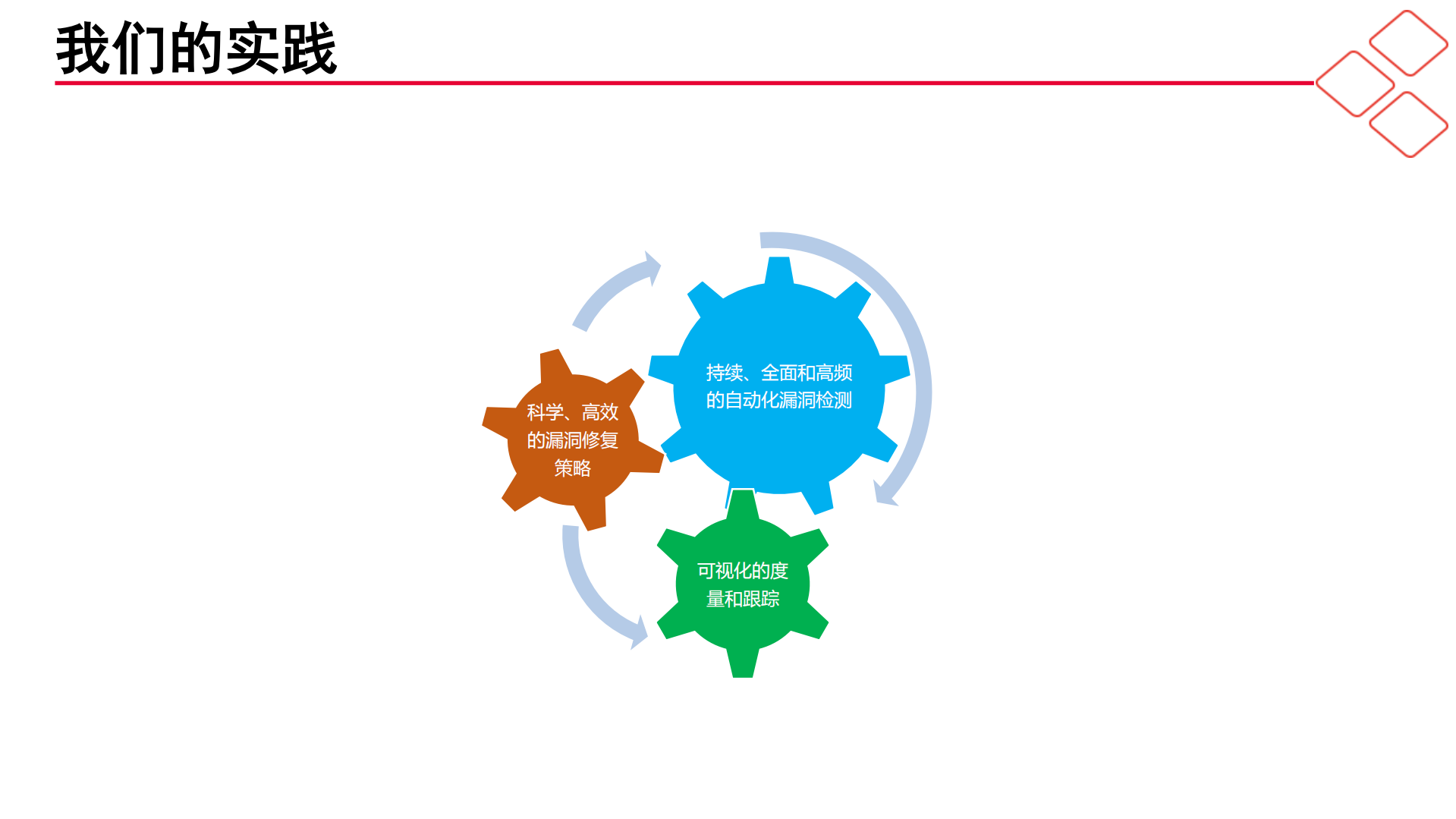 我们的实践

持续、全面和高频的自动化漏洞检测

科学、高效的漏洞修复策略

可视化的度量和跟踪